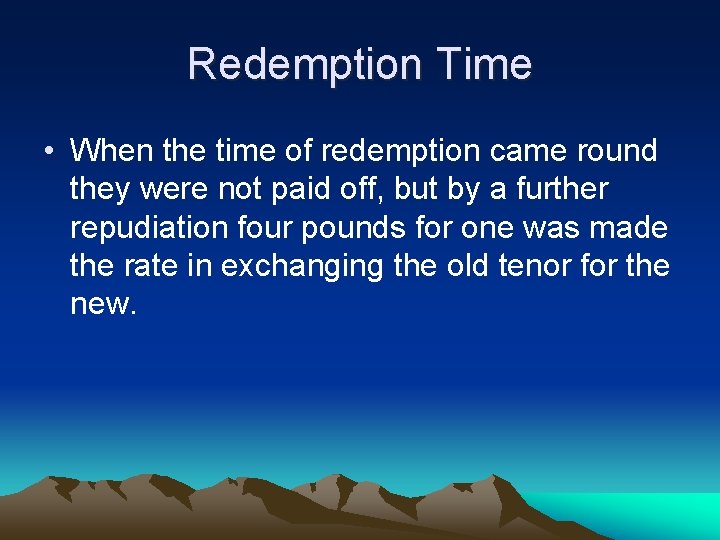 Redemption Time

• When the time of redemption came round they were not paid off, but by a further repudiation four pounds for one was made the rate in exchanging the old tenor for the new.